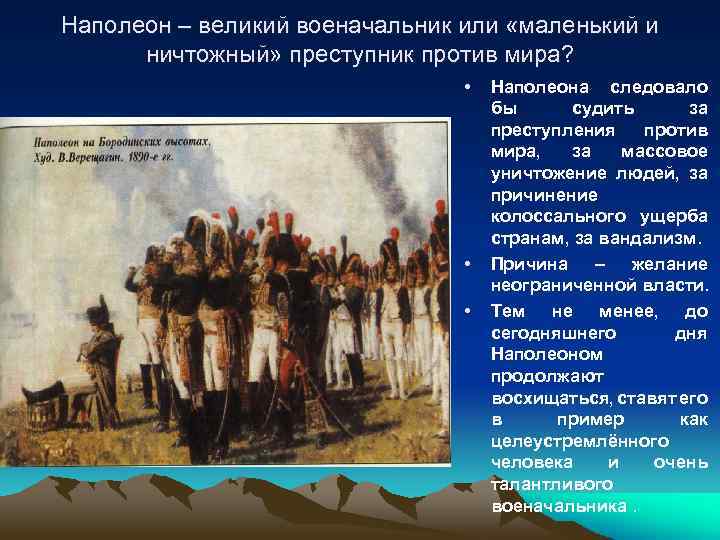 Наполеон – великий военачальник или «маленький и ничтожный» преступник против мира?

Наполеон на Бородинских высотах. Худ. В.Верещагин. 1890-е гг.

• Наполеона следовало бы судить за преступления против мира, за массовое уничтожение людей, за причинение колоссального ущерба странам, за вандализм.
• Причина – желание неограниченной власти.
• Тем не менее, до сегодняшнего дня Наполеоном продолжают восхищаться, ставят его в пример как целеустремлённого человека и очень талантливого военачальника .